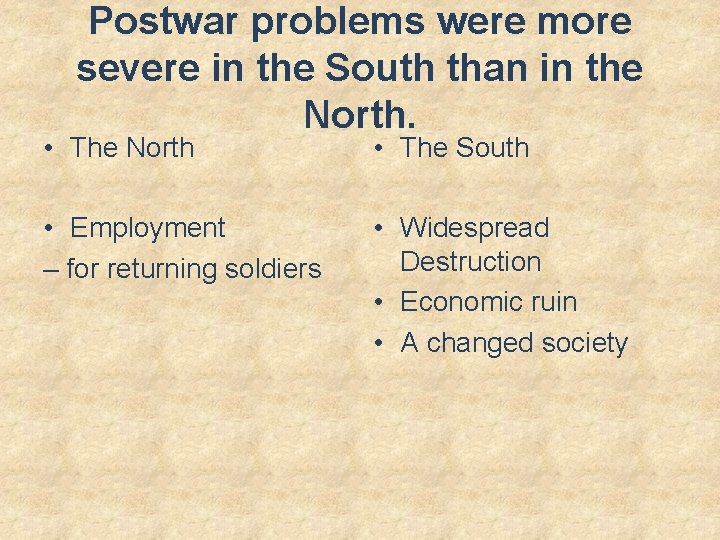 Postwar problems were more severe in the South than in the North.

• The North

• Employment
– for returning soldiers

• The South

• Widespread Destruction
• Economic ruin
• A changed society